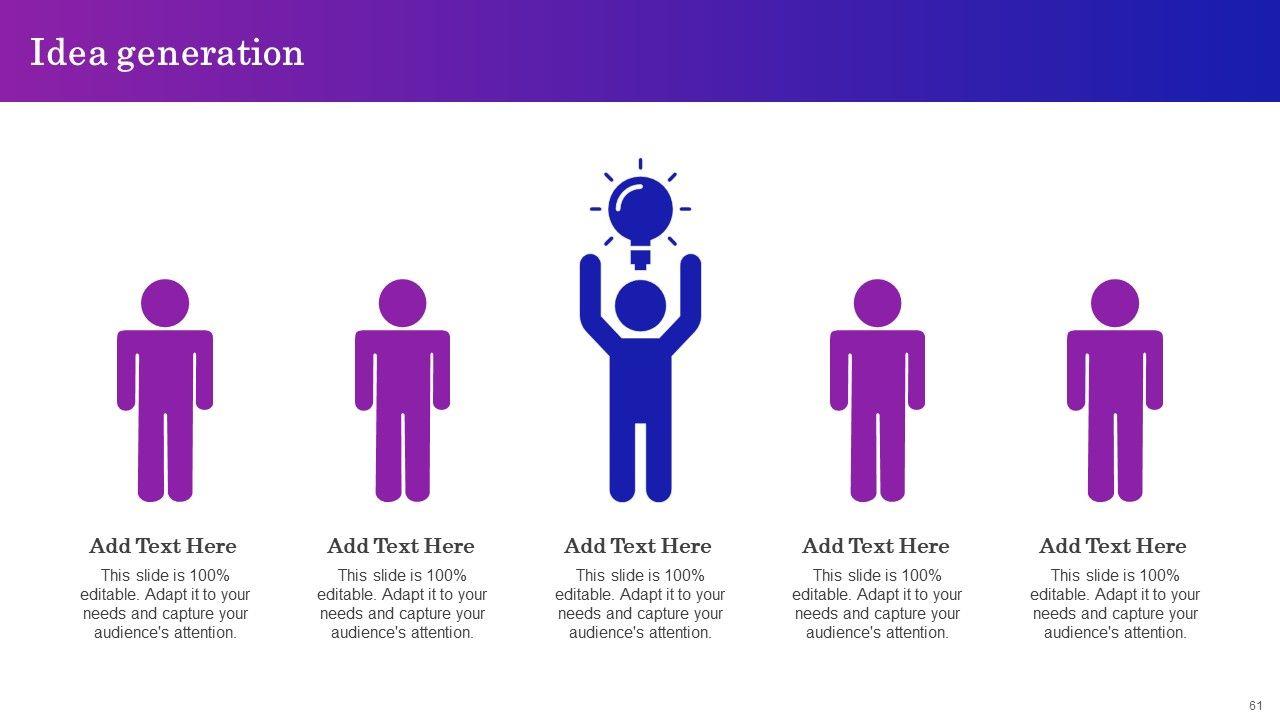 Idea generation

Add Text Here
This slide is 100% editable. Adapt it to your needs and capture your audience's attention.

Add Text Here
This slide is 100% editable. Adapt it to your needs and capture your audience's attention.

Add Text Here
This slide is 100% editable. Adapt it to your needs and capture your audience's attention.

Add Text Here
This slide is 100% editable. Adapt it to your needs and capture your audience's attention.

Add Text Here
This slide is 100% editable. Adapt it to your needs and capture your audience's attention.

61